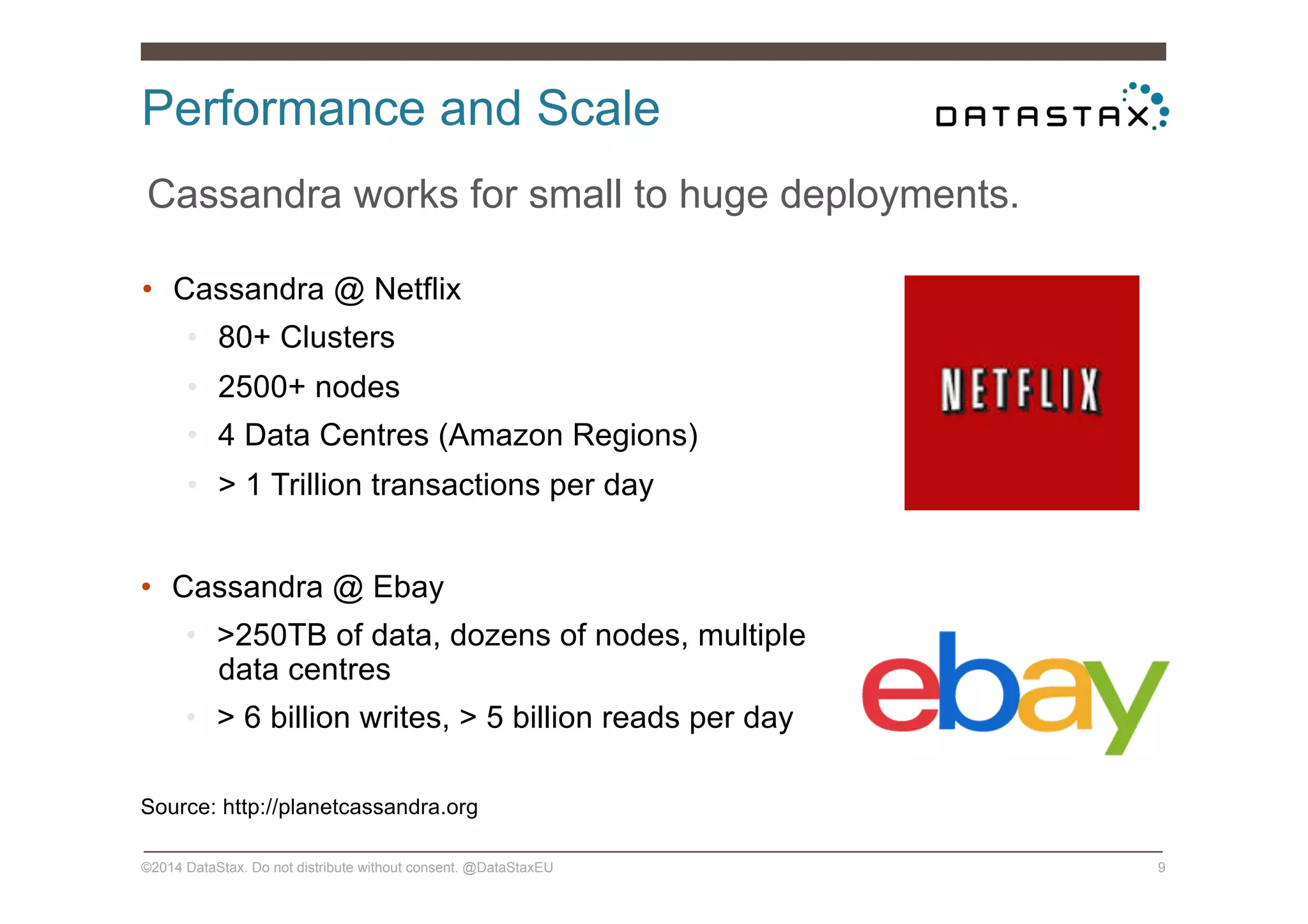 Performance and Scale

DATASTAX

Cassandra works for small to huge deployments.

• Cassandra @ Netflix
  • 80+ Clusters
  • 2500+ nodes
  • 4 Data Centres (Amazon Regions)
  • > 1 Trillion transactions per day

NETFLIX

• Cassandra @ Ebay
  • >250TB of data, dozens of nodes, multiple data centres
  • > 6 billion writes, > 5 billion reads per day

ebay

Source: http://planetcassandra.org

©2014 DataStax. Do not distribute without consent. @DataStaxEU

9